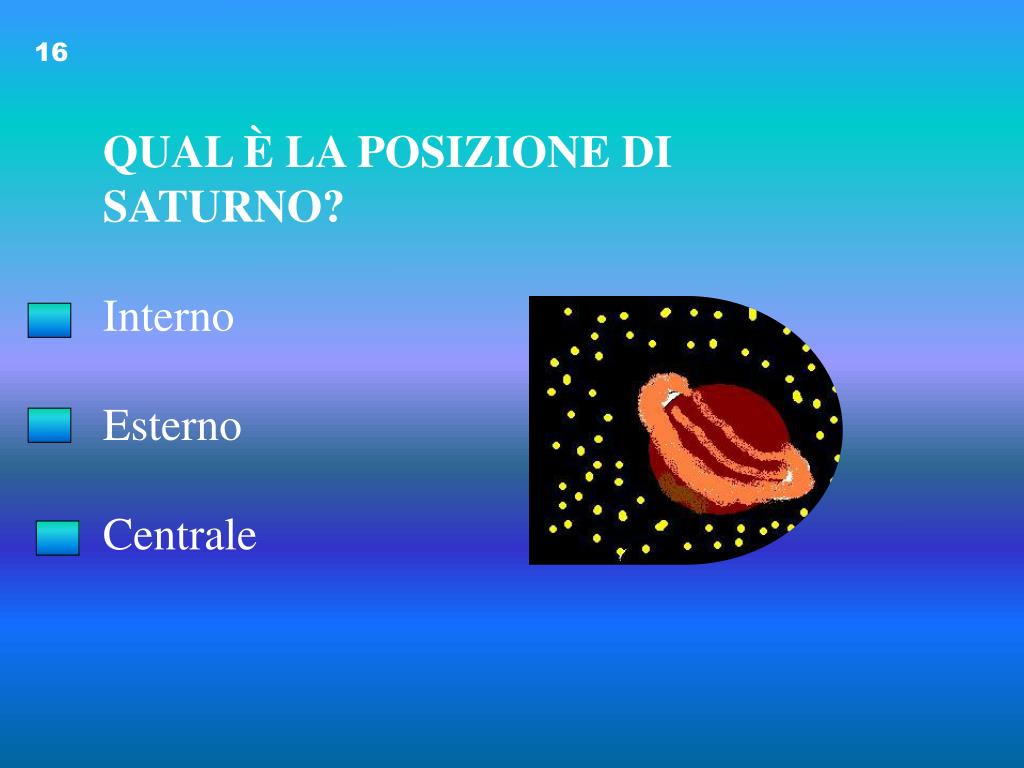 16

QUAL È LA POSIZIONE DI SATURNO?

Interno

Esterno

Centrale